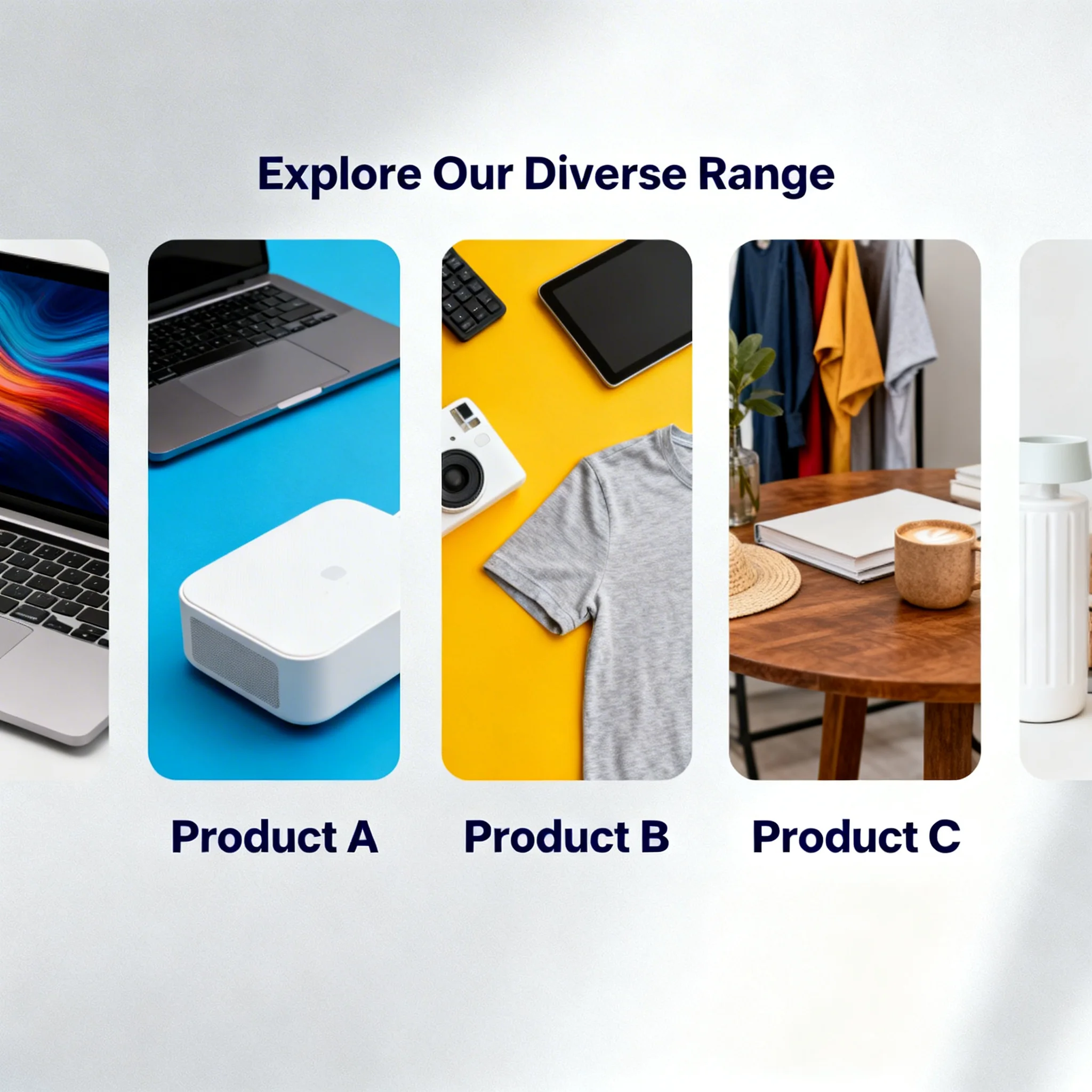 Explore Our Diverse Range

Product A

Product B

Product C